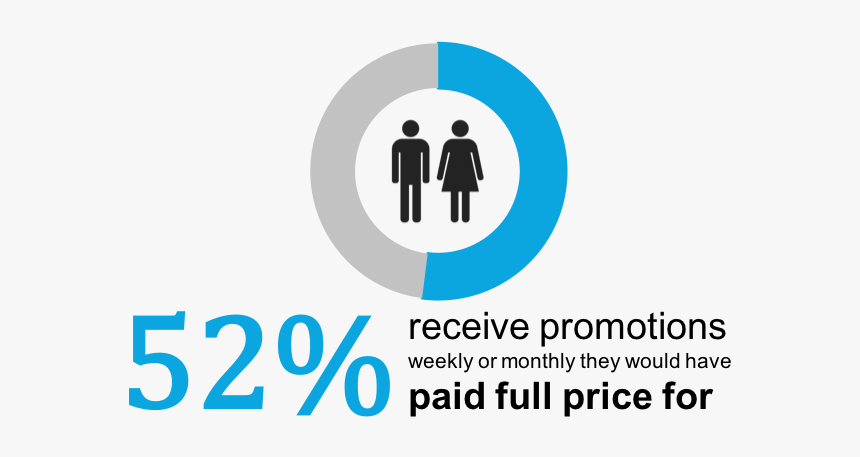 52%
receive promotions weekly or monthly they would have paid full price for